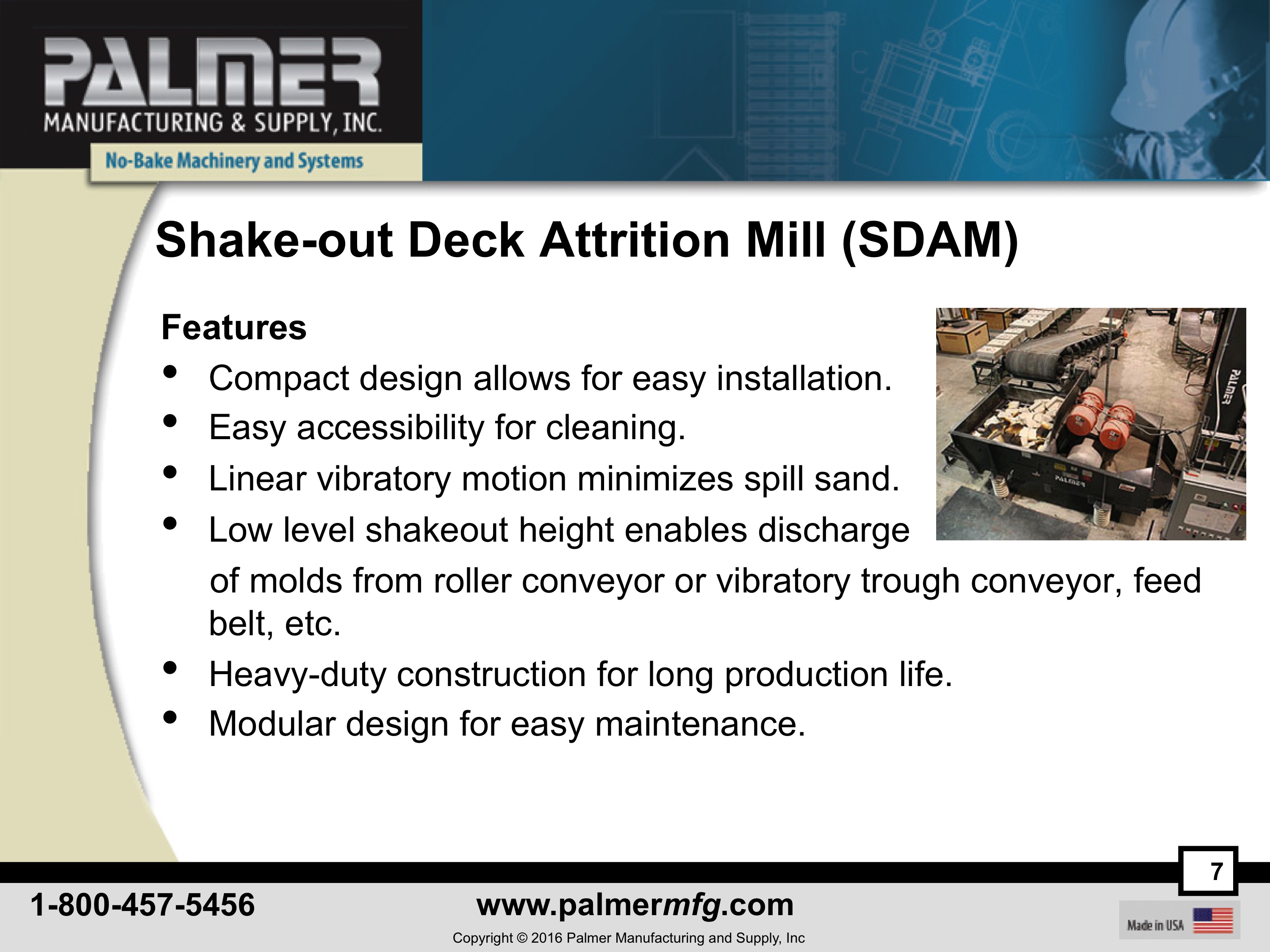 PALMER
MANUFACTURING & SUPPLY, INC.
No-Bake Machinery and Systems

Shake-out Deck Attrition Mill (SDAM)

Features
• Compact design allows for easy installation.
• Easy accessibility for cleaning.
• Linear vibratory motion minimizes spill sand.
• Low level shakeout height enables discharge of molds from roller conveyor or vibratory trough conveyor, feed belt, etc.
• Heavy-duty construction for long production life.
• Modular design for easy maintenance.

PALMER
PALMER

7

1-800-457-5456
www.palmermfg.com
Copyright © 2016 Palmer Manufacturing and Supply, Inc
Made in USA